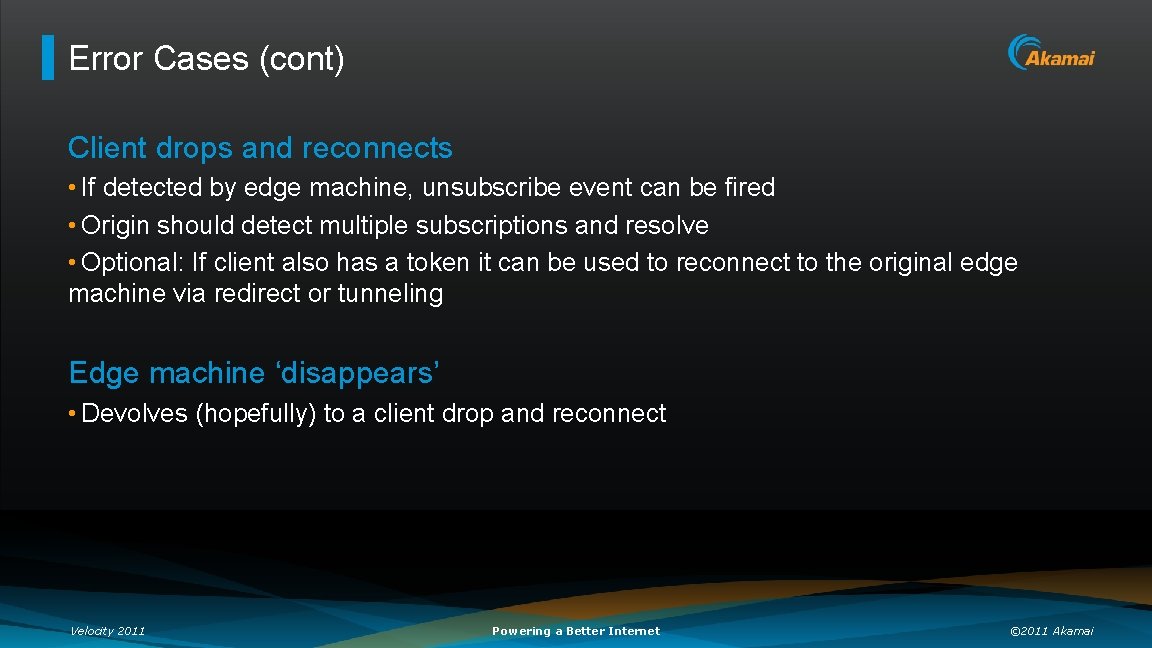 Error Cases (cont)

Akamai

Client drops and reconnects

• If detected by edge machine, unsubscribe event can be fired
• Origin should detect multiple subscriptions and resolve
• Optional: If client also has a token it can be used to reconnect to the original edge machine via redirect or tunneling

Edge machine ‘disappears’

• Devolves (hopefully) to a client drop and reconnect

Velocity 2011

Powering a Better Internet

©2011 Akamai